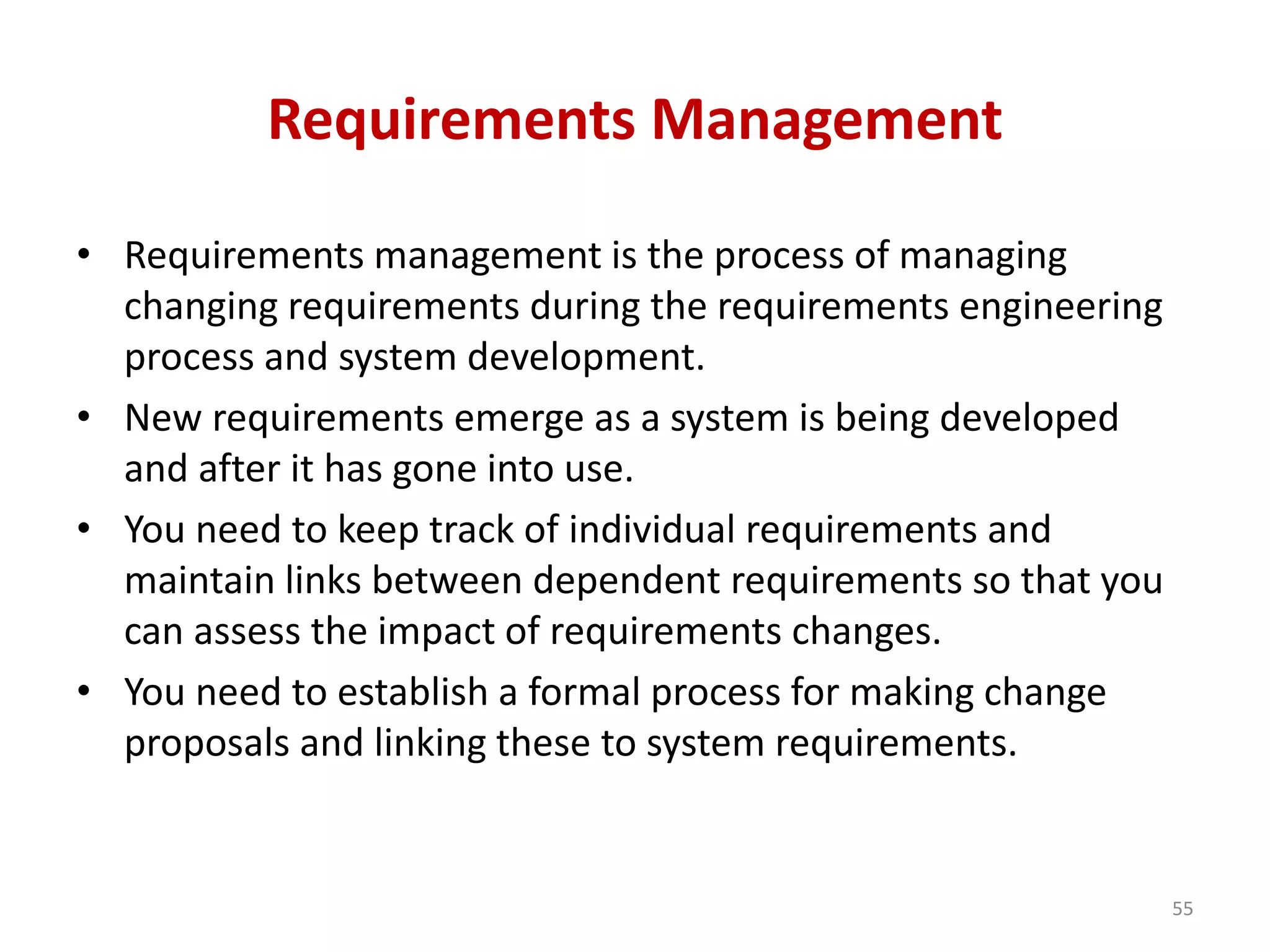 Requirements Management

• Requirements management is the process of managing changing requirements during the requirements engineering process and system development.
• New requirements emerge as a system is being developed and after it has gone into use.
• You need to keep track of individual requirements and maintain links between dependent requirements so that you can assess the impact of requirements changes.
• You need to establish a formal process for making change proposals and linking these to system requirements.

55